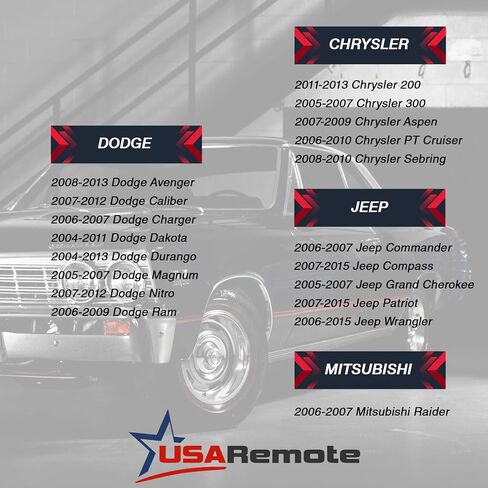 DODGE

2008-2013 Dodge Avenger
2007-2012 Dodge Caliber
2006-2007 Dodge Charger
2004-2011 Dodge Dakota
2004-2013 Dodge Durango
2005-2007 Dodge Magnum
2007-2012 Dodge Nitro
2006-2009 Dodge Ram

CHRYSLER

2011-2013 Chrysler 200
2005-2007 Chrysler 300
2007-2009 Chrysler Aspen
2006-2010 Chrysler PT Cruiser
2008-2010 Chrysler Sebring

JEEP

2006-2007 Jeep Commander
2007-2015 Jeep Compass
2005-2007 Jeep Grand Cherokee
2007-2015 Jeep Patriot
2006-2015 Jeep Wrangler

MITSUBISHI

2006-2007 Mitsubishi Raider

USARemote